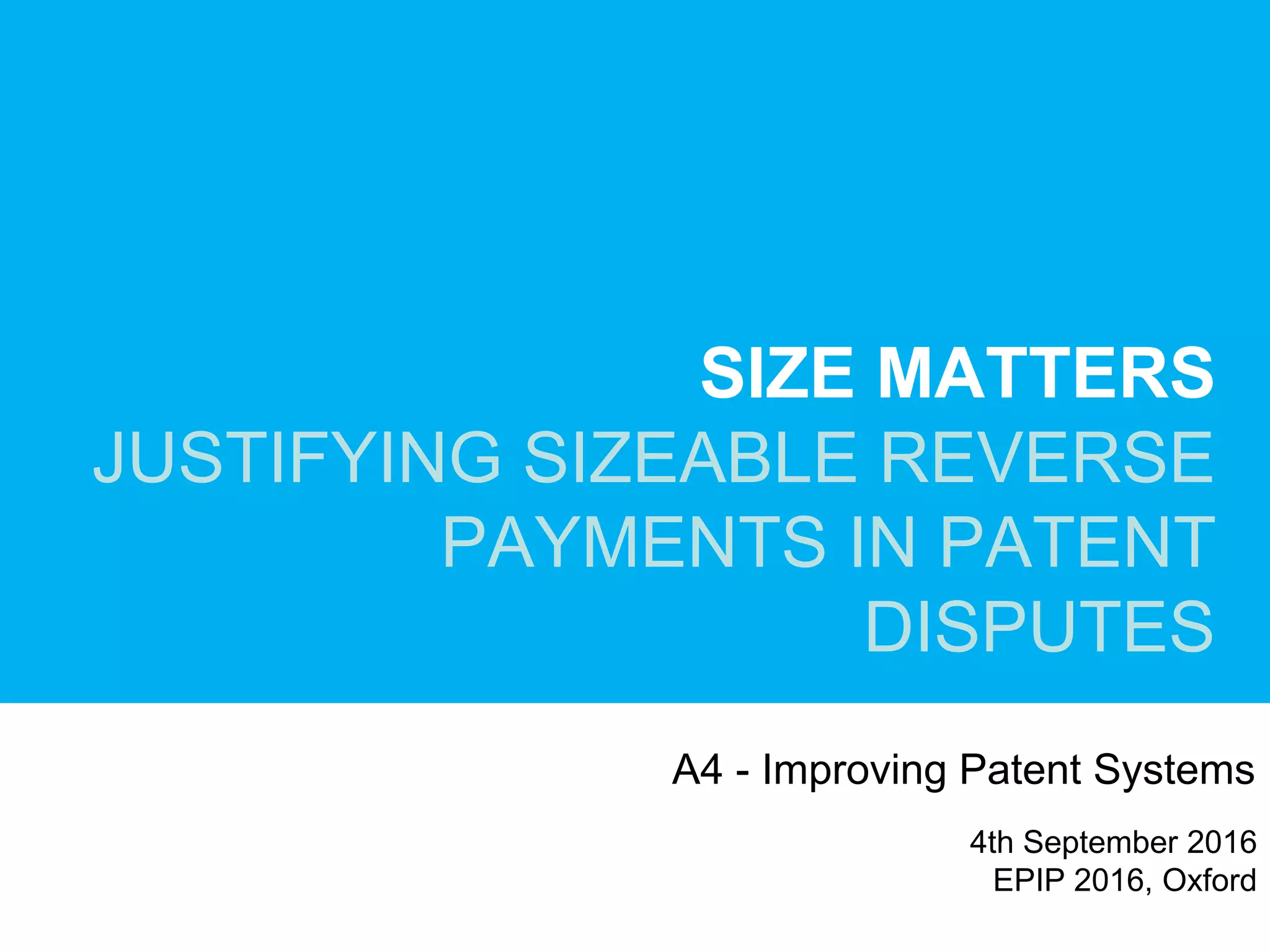 SIZE MATTERS
JUSTIFYING SIZEABLE REVERSE PAYMENTS IN PATENT DISPUTES

A4 - Improving Patent Systems

4th September 2016
EPIP 2016, Oxford